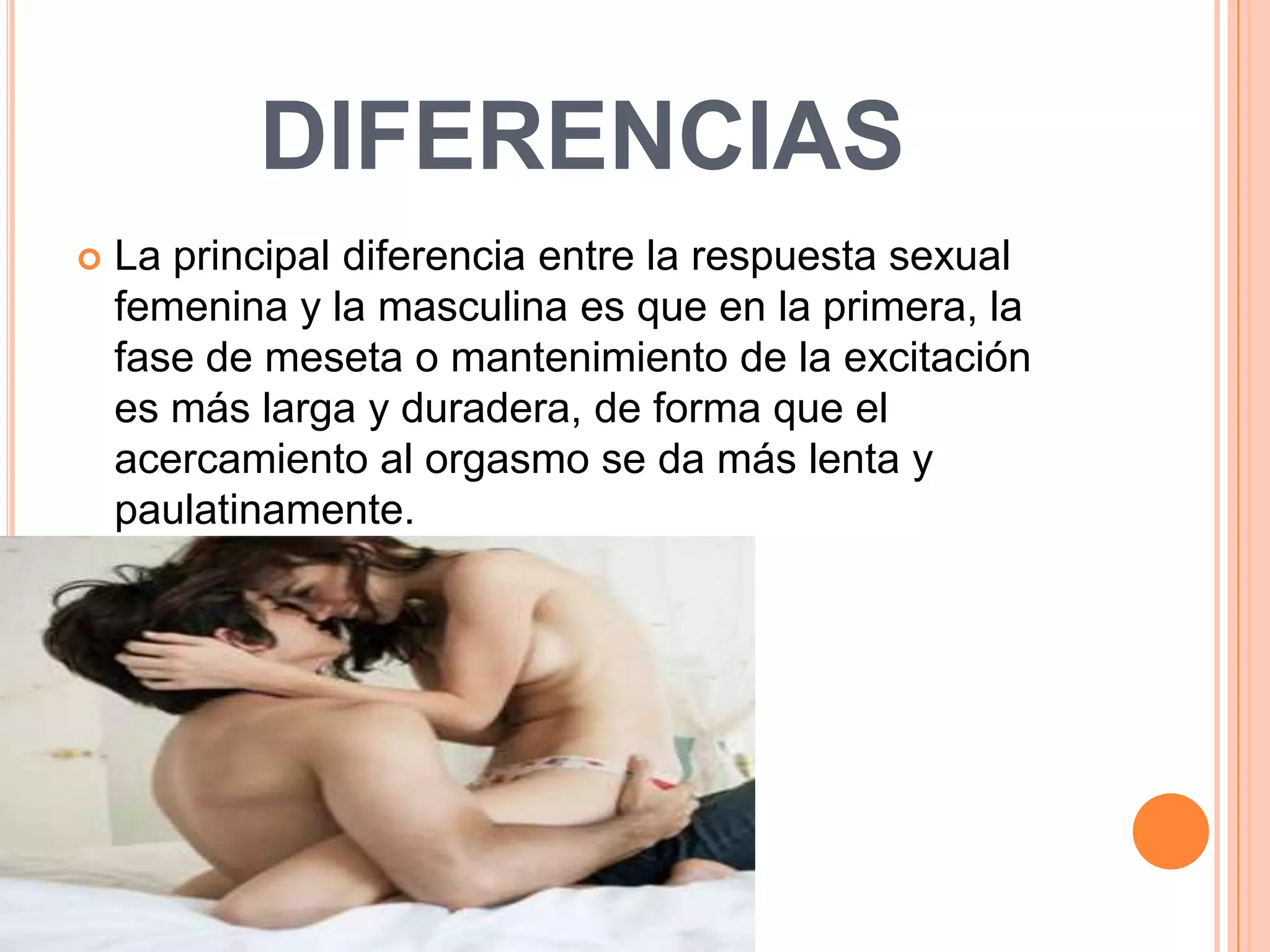 DIFERENCIAS

La principal diferencia entre la respuesta sexual femenina y la masculina es que en la primera, la fase de meseta o mantenimiento de la excitación es más larga y duradera, de forma que el acercamiento al orgasmo se da más lenta y paulatinamente.